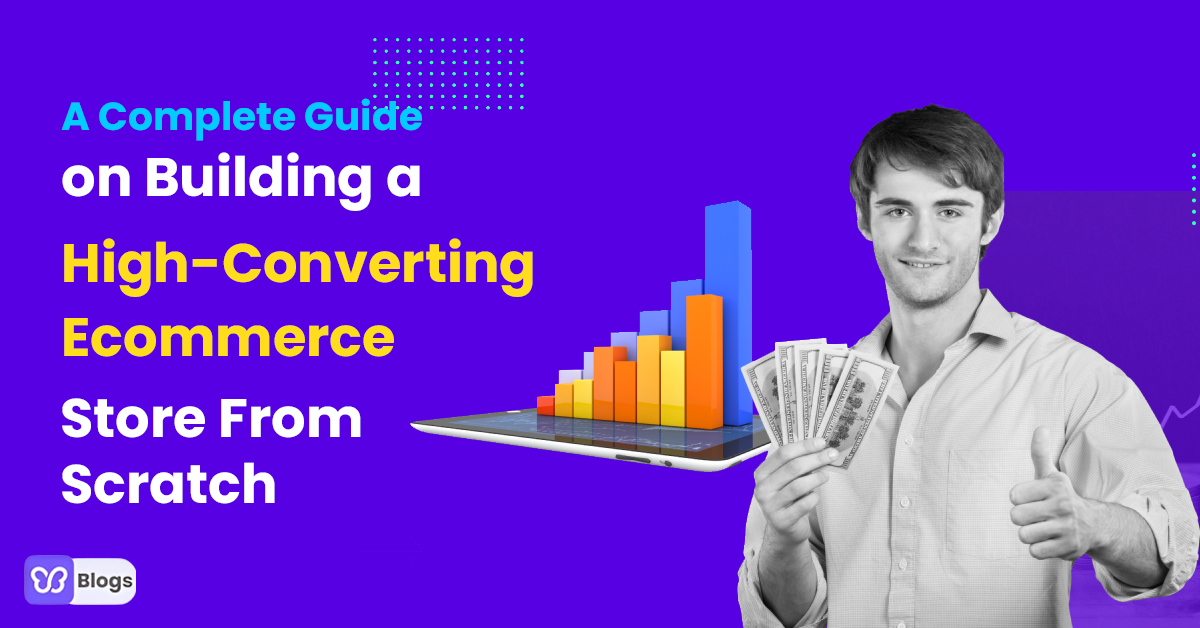 A Complete Guide
on Building a
High-Converting
Ecommerce
Store From
Scratch

Blogs